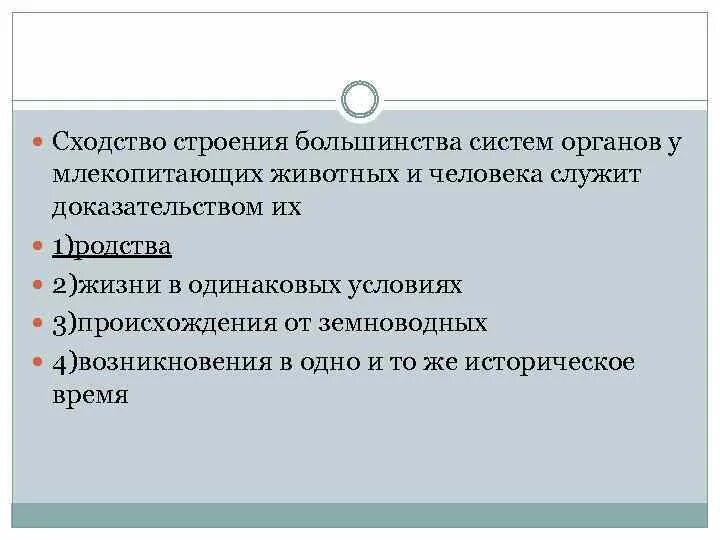 Сходство строения большинства систем органов у млекопитающих животных и человека служит доказательством их

1)родства

2)жизни в одинаковых условиях

3)происхождения от земноводных

4)возникновения в одно и то же историческое время